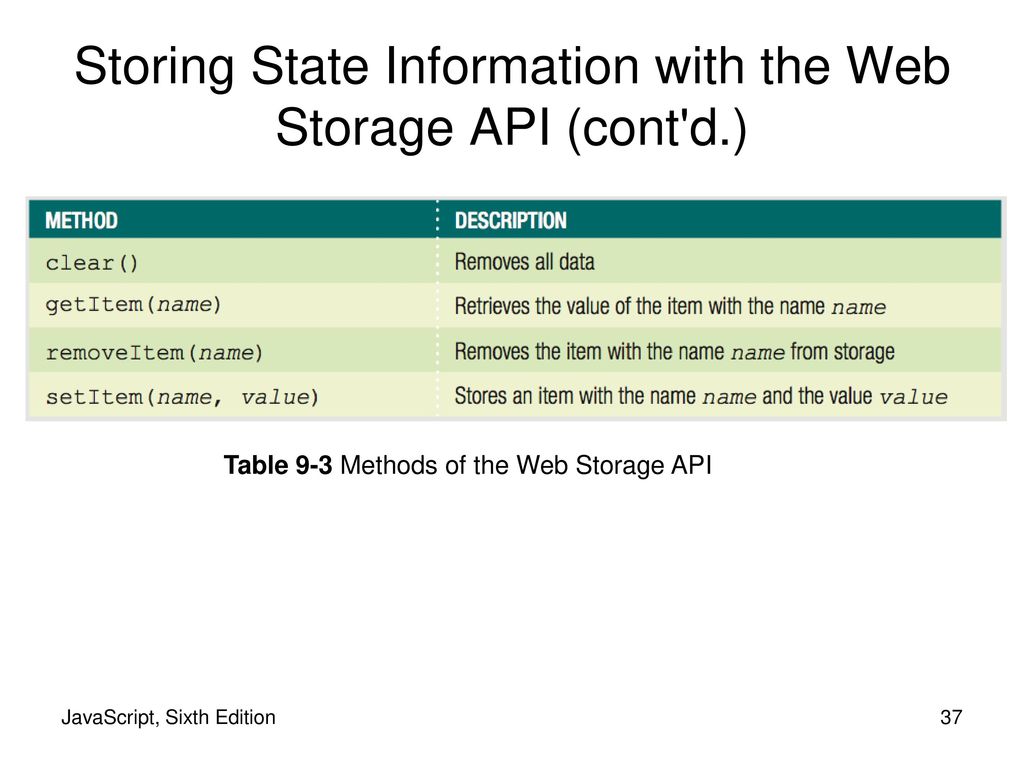 Storing State Information with the Web Storage API (cont'd.)

| METHOD | DESCRIPTION |
|---|---|
| clear() | Removes all data |
| getItem(name) | Retrieves the value of the item with the name name |
| removeItem(name) | Removes the item with the name name from storage |
| setItem(name, value) | Stores an item with the name name and the value value |

Table 9-3 Methods of the Web Storage API

JavaScript, Sixth Edition

37